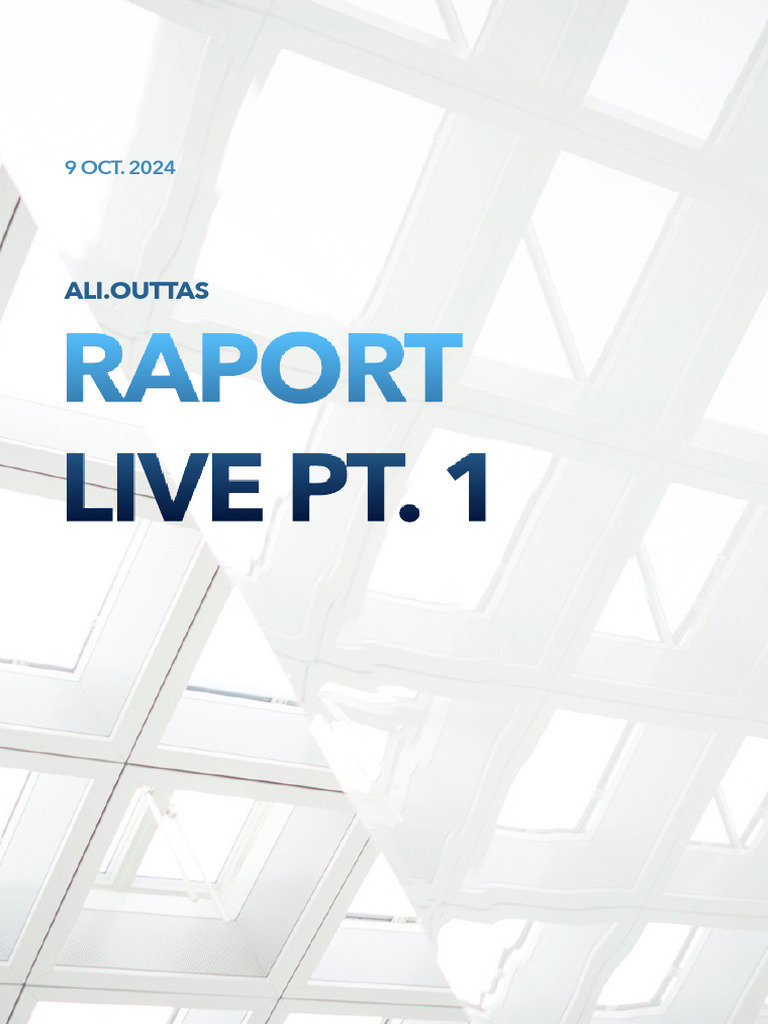 9 OCT. 2024

ALI.OUTTAS

RAPORT
LIVE PT. 1